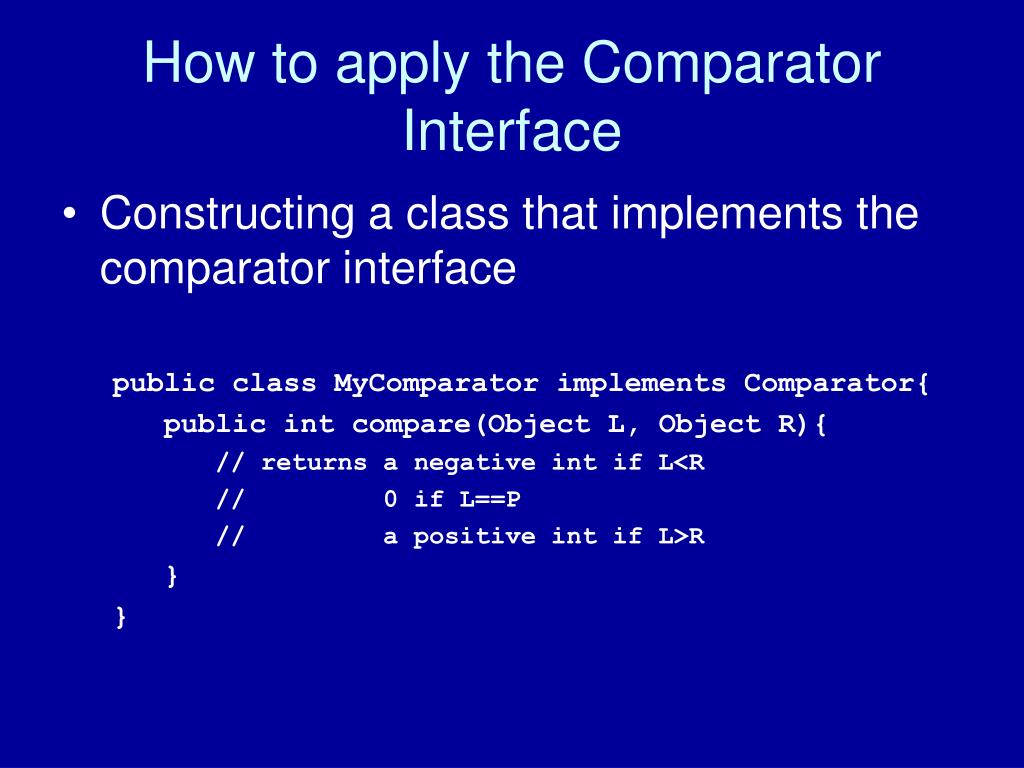 How to apply the Comparator Interface

• Constructing a class that implements the comparator interface

public class MyComparator implements Comparator{
    public int compare(Object L, Object R){
        // returns a negative int if L<R
        //         0 if L==P
        //         a positive int if L>R
    }
}